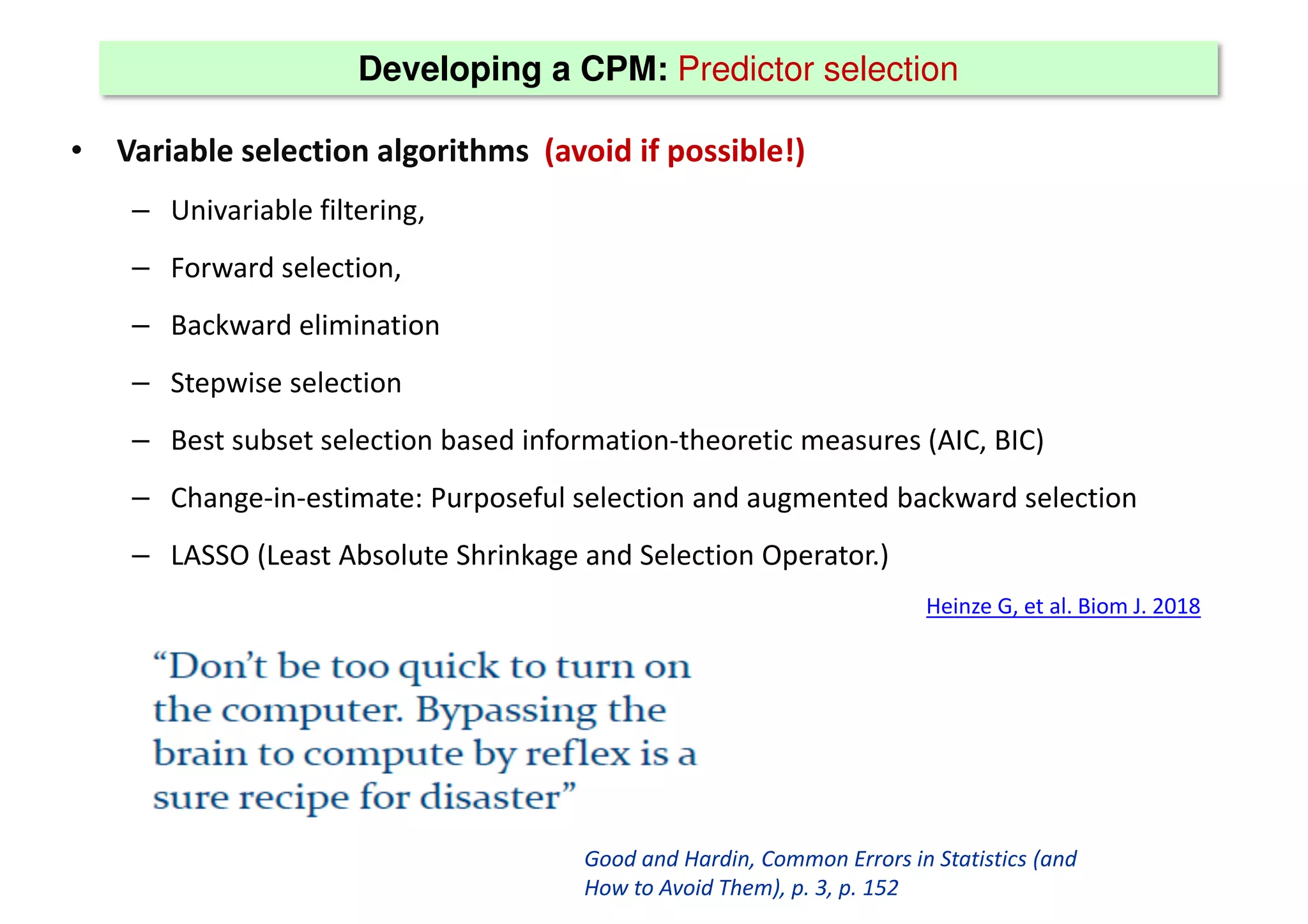 Developing a CPM: Predictor selection

• Variable selection algorithms (avoid if possible!)

– Univariable filtering,

– Forward selection,

– Backward elimination

– Stepwise selection

– Best subset selection based information-theoretic measures (AIC, BIC)

– Change-in-estimate: Purposeful selection and augmented backward selection

– LASSO (Least Absolute Shrinkage and Selection Operator.)

Heinze G, et al. Biom J. 2018

“Don’t be too quick to turn on the computer. Bypassing the brain to compute by reflex is a sure recipe for disaster”

Good and Hardin, Common Errors in Statistics (and How to Avoid Them), p. 3, p. 152